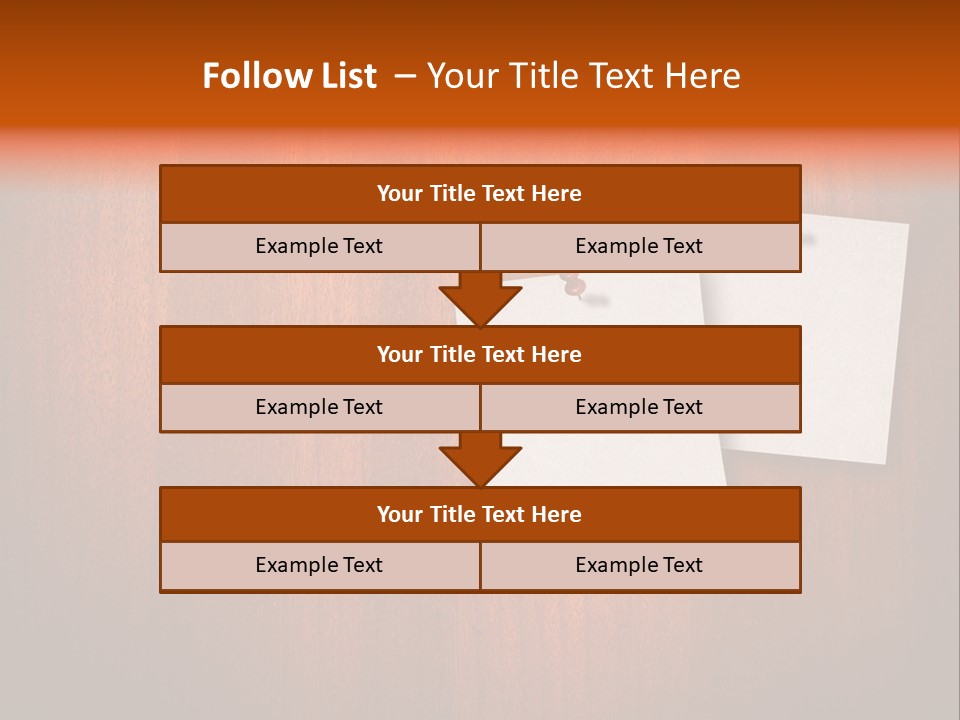 Follow List – Your Title Text Here

Your Title Text Here

Example Text

Example Text

Your Title Text Here

Example Text

Example Text

Your Title Text Here

Example Text

Example Text